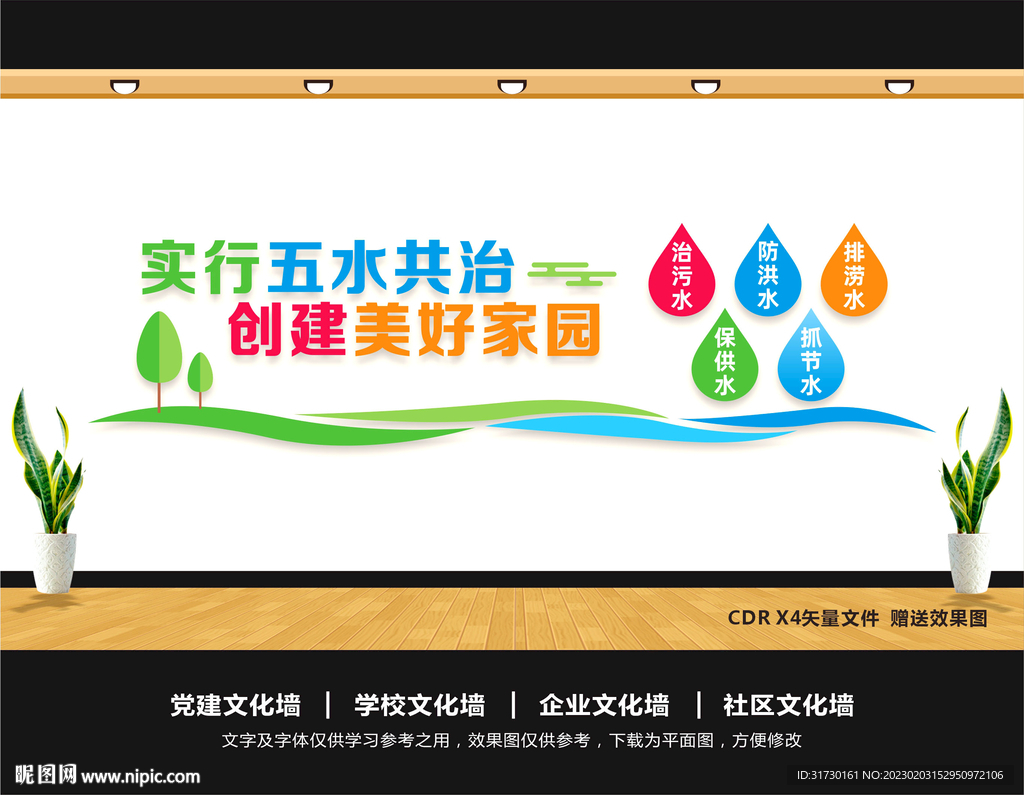 实行五水共治
创建美好家园

治污水
防洪水
排涝水
保供水
抓节水

CDR X4矢量文件 赠送效果图

党建文化墙 | 学校文化墙 | 企业文化墙 | 社区文化墙

文字及字体仅供学习参考之用，效果图仅供参考，下载为平面图，方便修改

昵图网 www.nipic.com

ID:31730161 NO:20230203152950972106